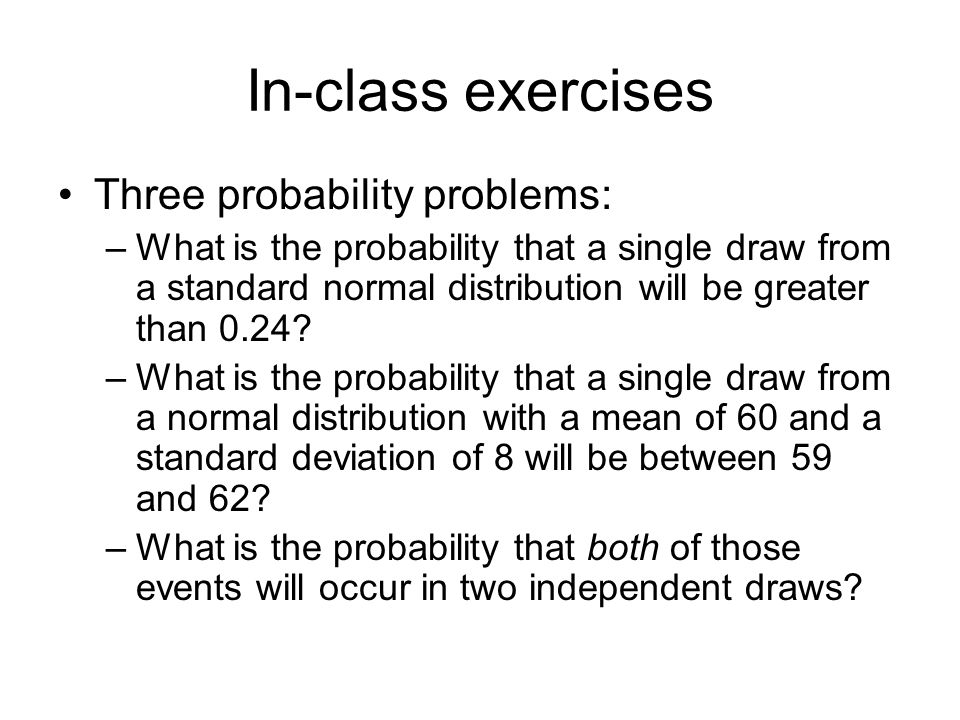 In-class exercises

• Three probability problems:

– What is the probability that a single draw from a standard normal distribution will be greater than 0.24?

– What is the probability that a single draw from a normal distribution with a mean of 60 and a standard deviation of 8 will be between 59 and 62?

– What is the probability that both of those events will occur in two independent draws?